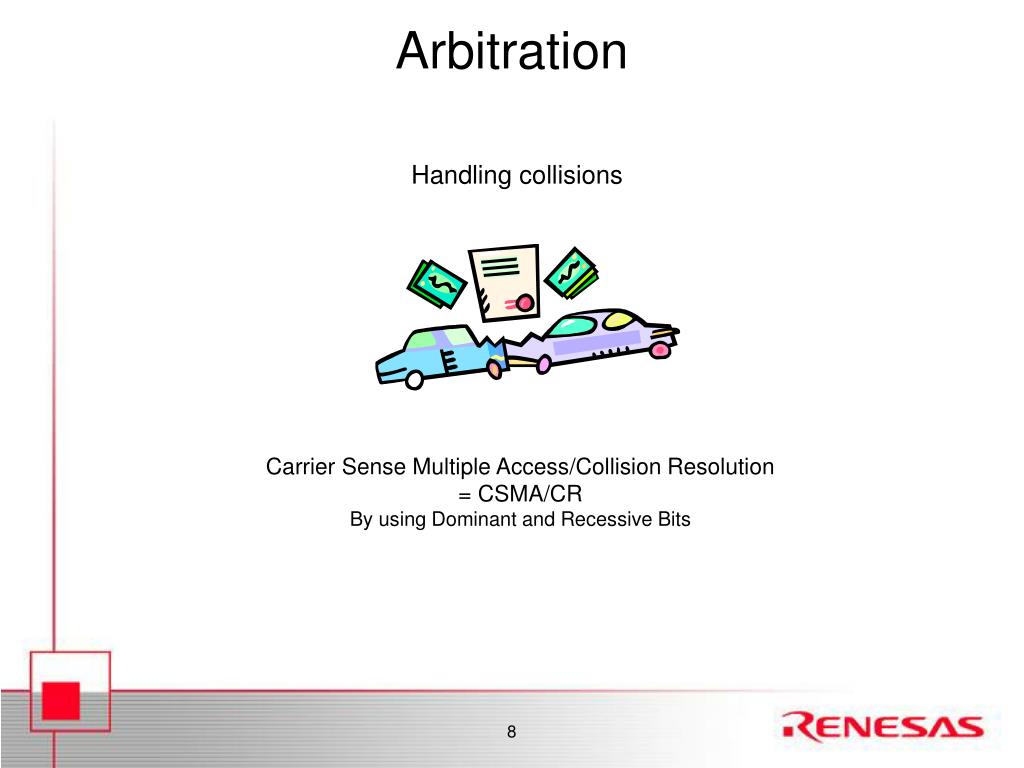 Arbitration

Handling collisions

Carrier Sense Multiple Access/Collision Resolution
= CSMA/CR
By using Dominant and Recessive Bits

8

RENESAS